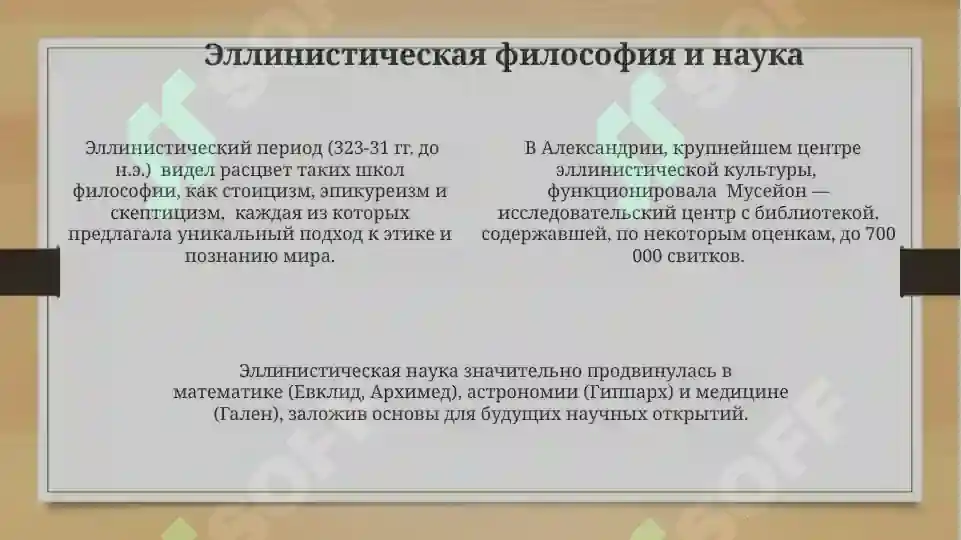 Эллинистическая философия и наука

Эллинистический период (323-31 гг. до н.э.) видел расцвет таких школ философии, как стоицизм, эпикуреизм и скептицизм, каждая из которых предлагала уникальный подход к этике и познанию мира.

В Александрии, крупнейшем центре эллинистической культуры, функционировала Мусейон — исследовательский центр с библиотекой, содержавшей, по некоторым оценкам, до 700 000 свитков.

Эллинистическая наука значительно продвинулась в математике (Евклид, Архимед), астрономии (Гиппарх) и медицине (Гален), заложив основы для будущих научных открытий.